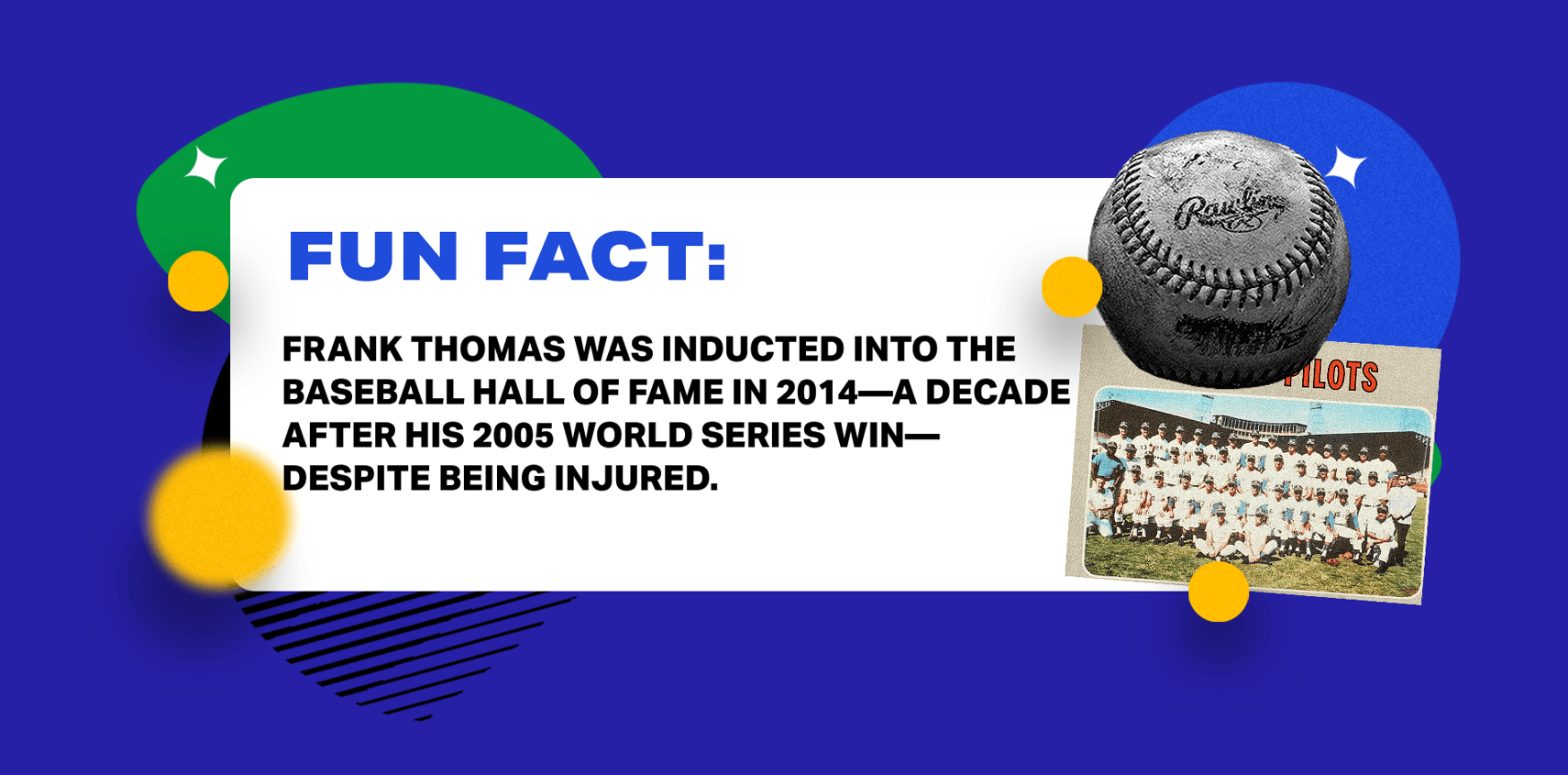 FUN FACT:

FRANK THOMAS WAS INDUCTED INTO THE BASEBALL HALL OF FAME IN 2014—A DECADE AFTER HIS 2005 WORLD SERIES WIN—DESPITE BEING INJURED.

Rawlings

PILOTS